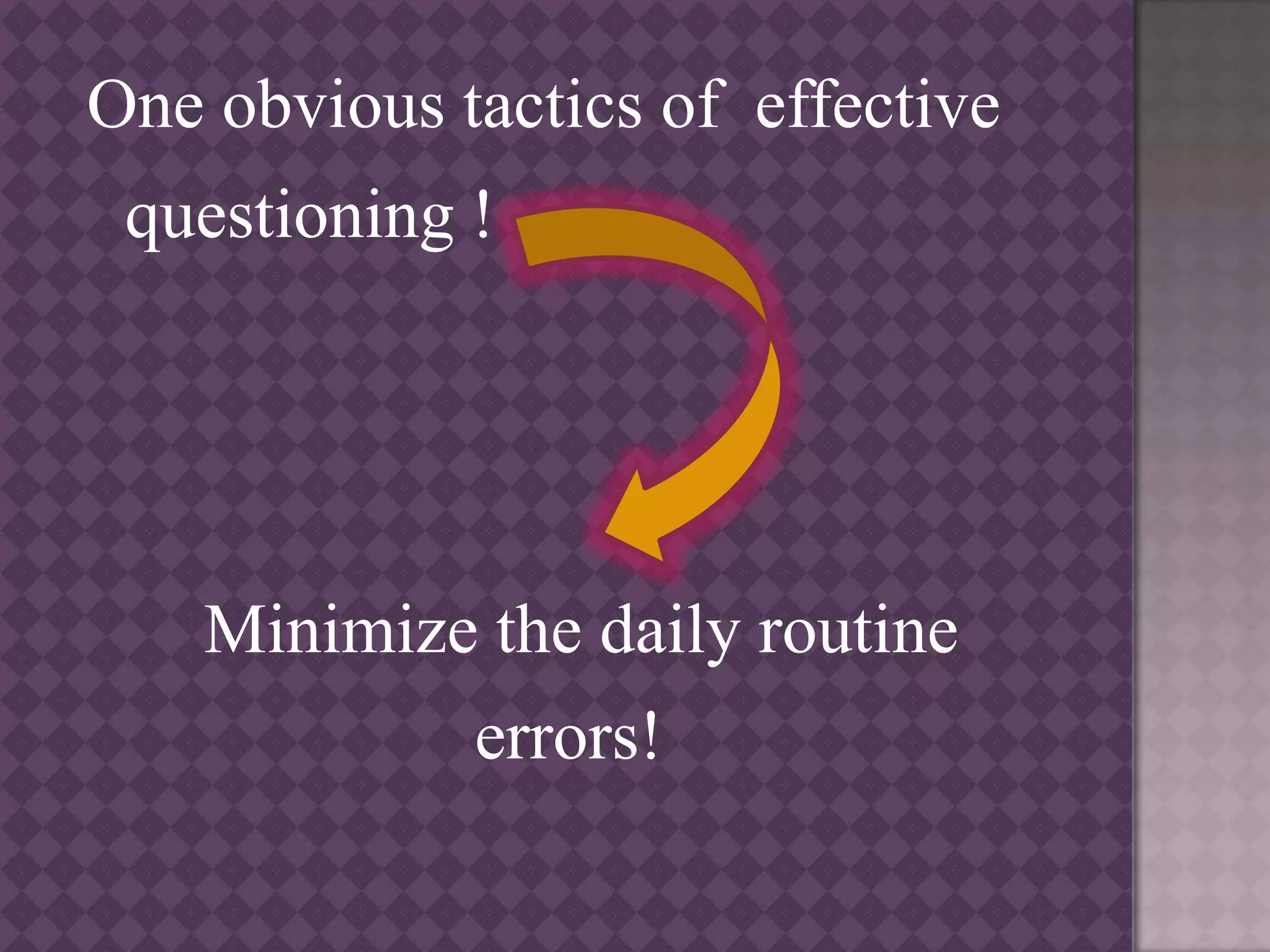 One obvious tactics of  effective questioning !

Minimize the daily routine errors!